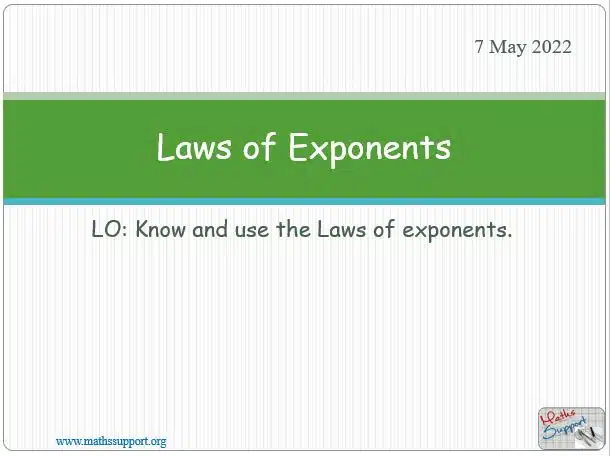 7 May 2022

Laws of Exponents

LO: Know and use the Laws of exponents.

www.mathssupport.org

Maths Support